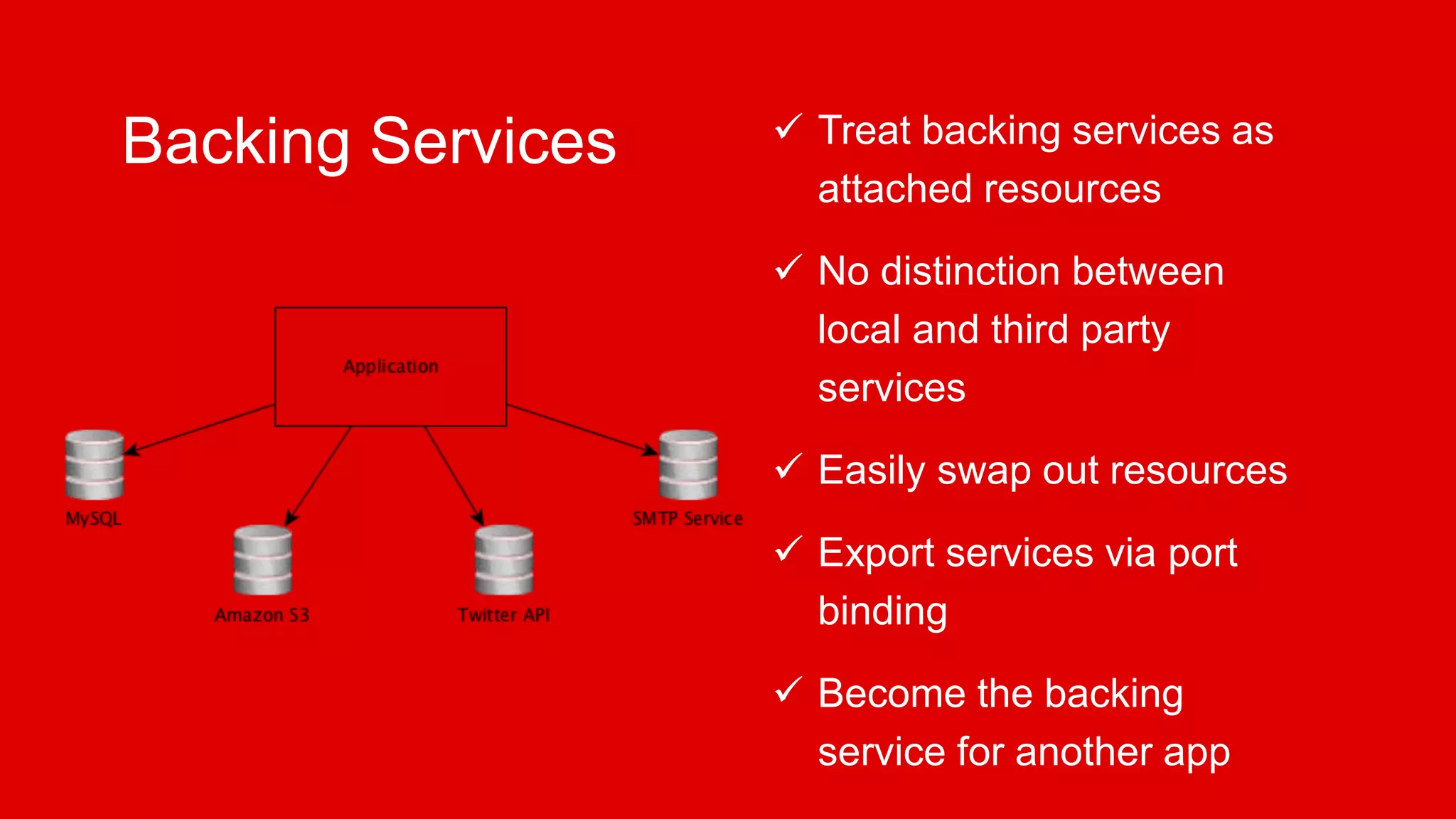 Backing Services

Application

MySQL

Amazon S3

Twitter API

SMTP Service

✓ Treat backing services as attached resources

✓ No distinction between local and third party services

✓ Easily swap out resources

✓ Export services via port binding

✓ Become the backing service for another app